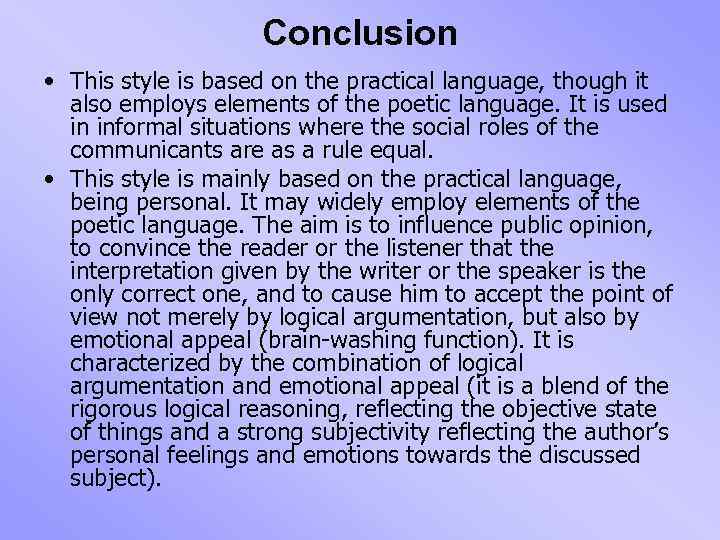 Conclusion

• This style is based on the practical language, though it also employs elements of the poetic language. It is used in informal situations where the social roles of the communicants are as a rule equal.

• This style is mainly based on the practical language, being personal. It may widely employ elements of the poetic language. The aim is to influence public opinion, to convince the reader or the listener that the interpretation given by the writer or the speaker is the only correct one, and to cause him to accept the point of view not merely by logical argumentation, but also by emotional appeal (brain-washing function). It is characterized by the combination of logical argumentation and emotional appeal (it is a blend of the rigorous logical reasoning, reflecting the objective state of things and a strong subjectivity reflecting the author's personal feelings and emotions towards the discussed subject).